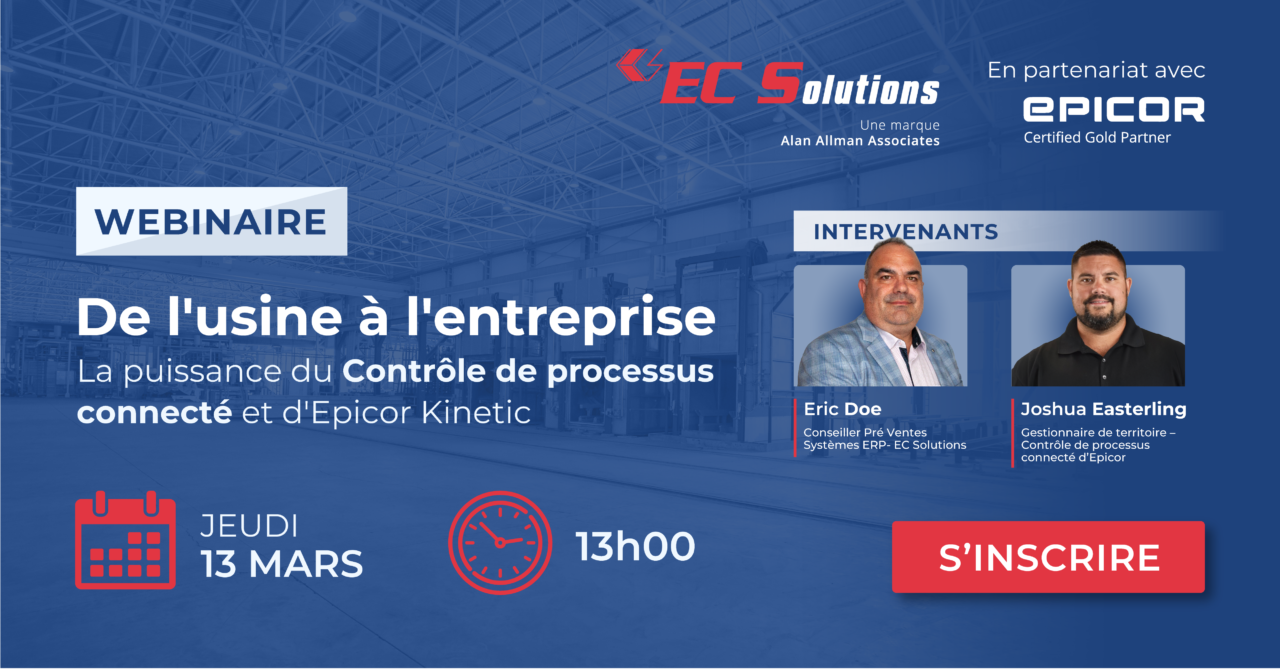 EC Solutions
Une marque
Alan Allman Associates

En partenariat avec
EPICOR
Certified Gold Partner

WEBINAIRE

De l'usine à l'entreprise
La puissance du Contrôle de processus connecté et d'Epicor Kinetic

INTERVENANTS

Eric Doe
Conseiller Pré Ventes Systèmes ERP- EC Solutions

Joshua Easterling
Gestionnaire de territoire – Contrôle de processus connecté d'Epicor

JEUDI
13 MARS

13h00

S'INSCRIRE